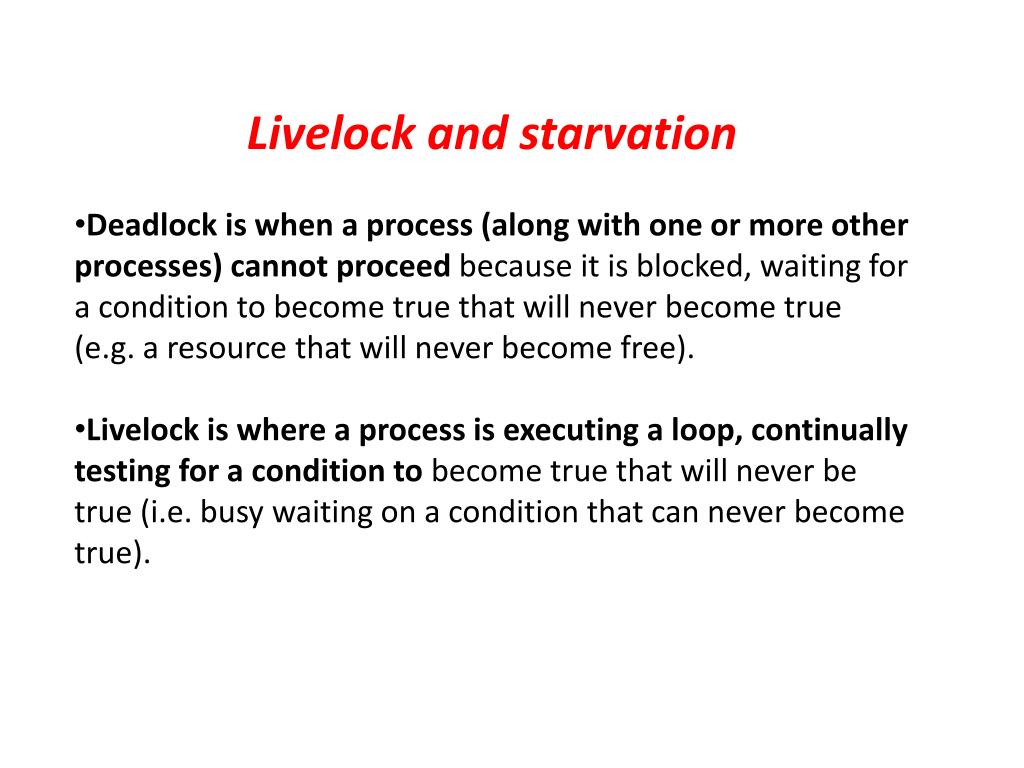 Livelock and starvation

•Deadlock is when a process (along with one or more other processes) cannot proceed because it is blocked, waiting for a condition to become true that will never become true (e.g. a resource that will never become free).

•Livelock is where a process is executing a loop, continually testing for a condition to become true that will never be true (i.e. busy waiting on a condition that can never become true).